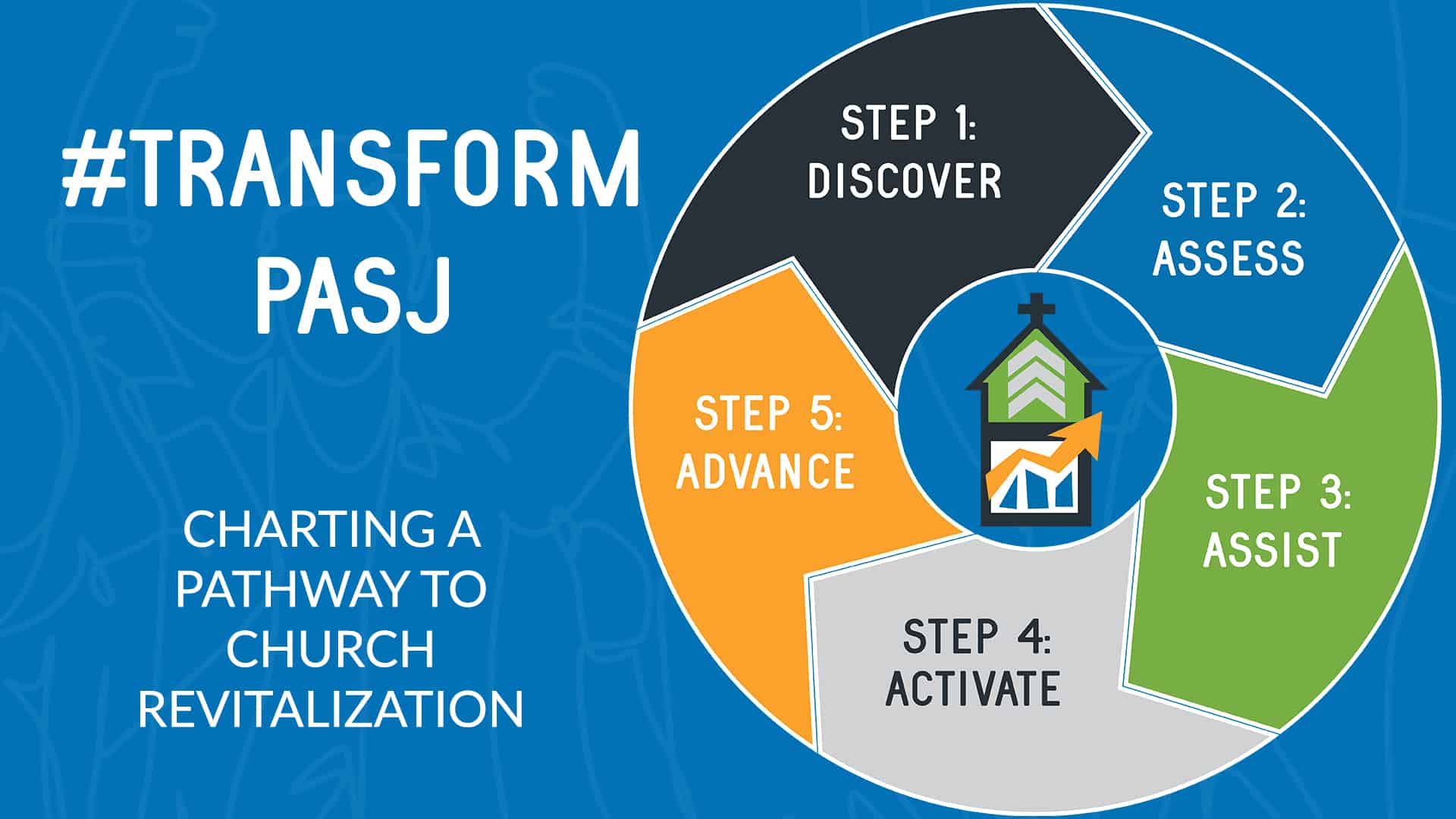 #TRANSFORM PASJ

CHARTING A PATHWAY TO CHURCH REVITALIZATION

STEP 1: DISCOVER

STEP 2: ASSESS

STEP 3: ASSIST

STEP 4: ACTIVATE

STEP 5: ADVANCE